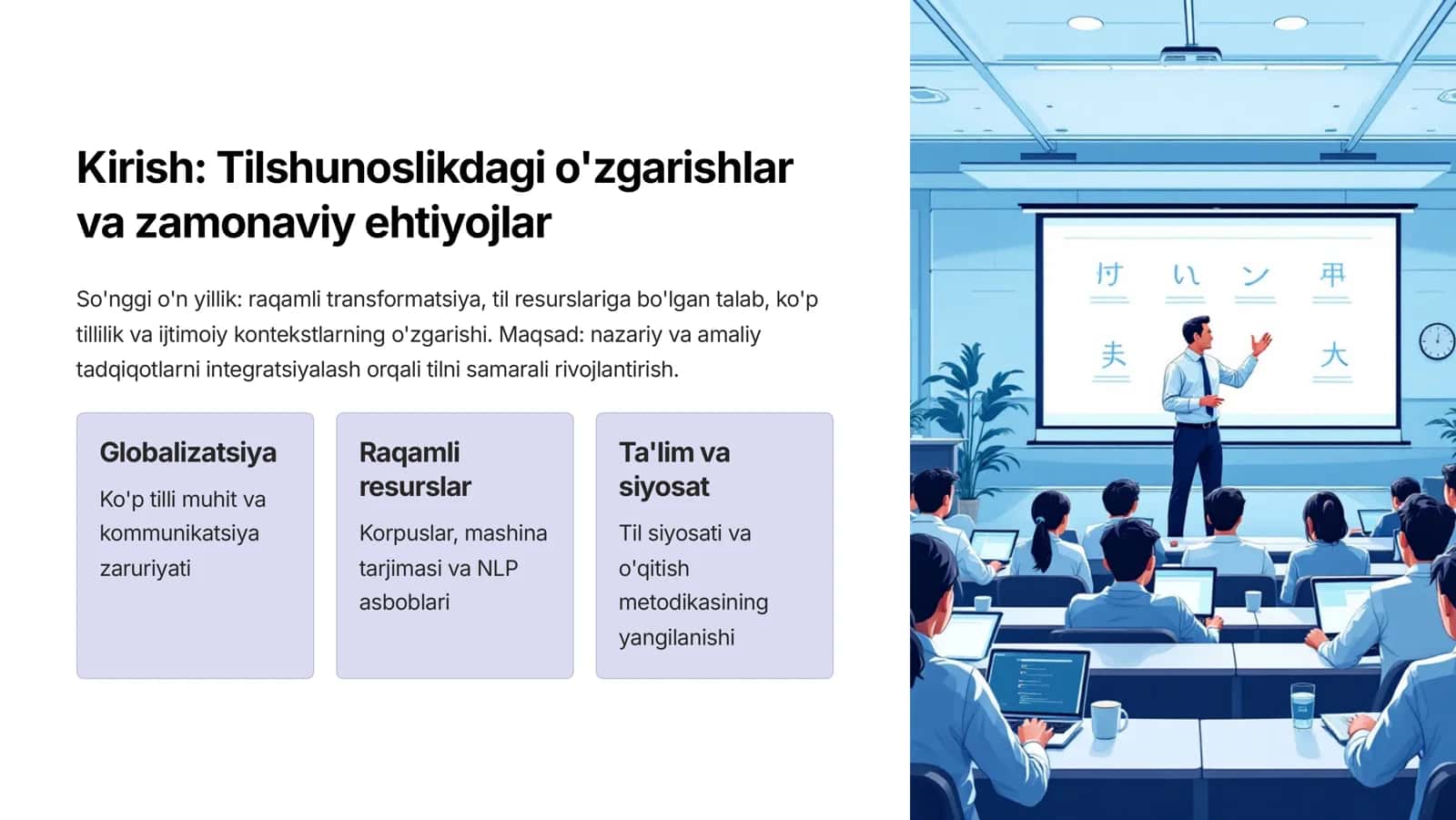 Kirish: Tilshunoslikdagi o'zgarishlar va zamonaviy ehtiyojlar

So'nggi o'n yillik: raqamli transformatsiya, til resurslariga bo'lgan talab, ko'p tillilik va ijtimoiy kontekstlarning o'zgarishi. Maqsad: nazariy va amaliy tadqiqotlarni integratsiyalash orqali tilni samarali rivojlantirish.

Globalizatsiya

Ko'p tilli muhit va kommunikatsiya zaruriyati

Raqamli resurslar

Korpuslar, mashina tarjimasi va NLP asboblari

Ta'lim va siyosat

Til siyosati va o'qitish metodikasining yangilanishi

付 い ン 甲

夫 大